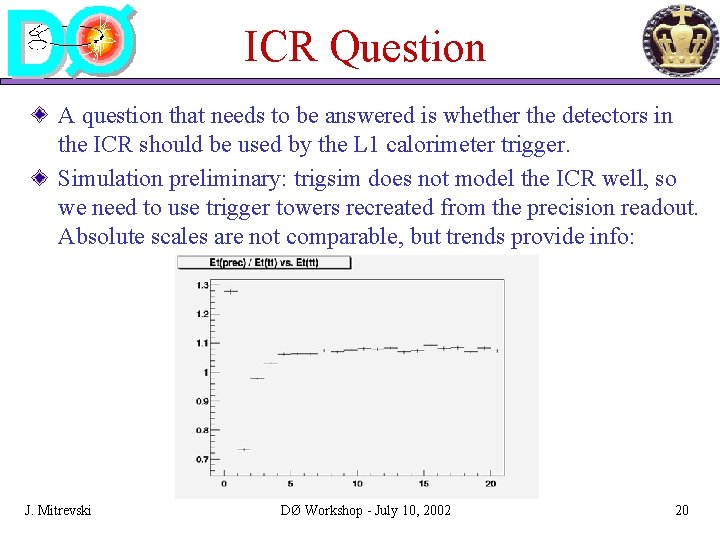 DØ

ICR Question

A question that needs to be answered is whether the detectors in the ICR should be used by the L1 calorimeter trigger.

Simulation preliminary: trigsim does not model the ICR well, so we need to use trigger towers recreated from the precision readout. Absolute scales are not comparable, but trends provide info:

Et(prec) / Et(tt) vs. Et(tt)

1.3
1.2
1.1
1
0.9
0.8
0.7

0
5
10
15
20

J. Mitrevski

DØ Workshop - July 10, 2002

20